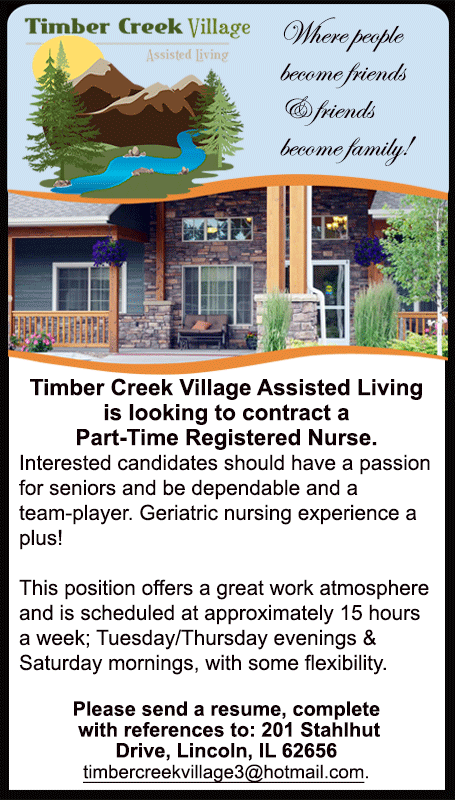 Timber Creek Village
Assisted Living

Where people become friends & friends become family!

Timber Creek Village Assisted Living is looking to contract a Part-Time Registered Nurse.

Interested candidates should have a passion for seniors and be dependable and a team-player. Geriatric nursing experience a plus!

This position offers a great work atmosphere and is scheduled at approximately 15 hours a week; Tuesday/Thursday evenings & Saturday mornings, with some flexibility.

Please send a resume, complete with references to: 201 Stahlhut Drive, Lincoln, IL 62656
timbercreekvillage3@hotmail.com.